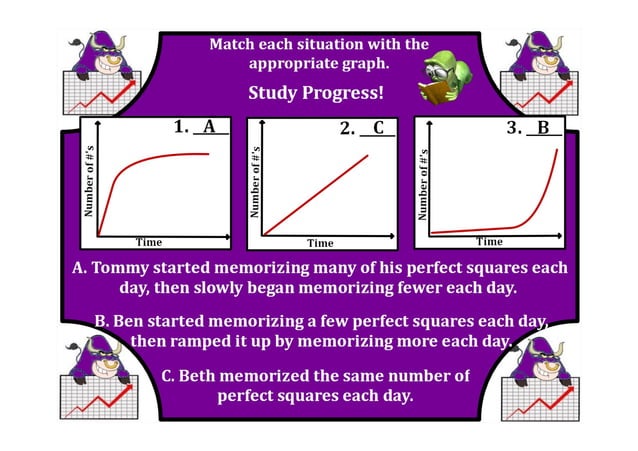 Match each situation with the appropriate graph.

Study Progress!

1. A

Number of #'s

Time

2. C

Number of #'s

Time

3. B

Number of #'s

Time

A. Tommy started memorizing many of his perfect squares each day, then slowly began memorizing fewer each day.

B. Ben started memorizing a few perfect squares each day, then ramped it up by memorizing more each day.

C. Beth memorized the same number of perfect squares each day.